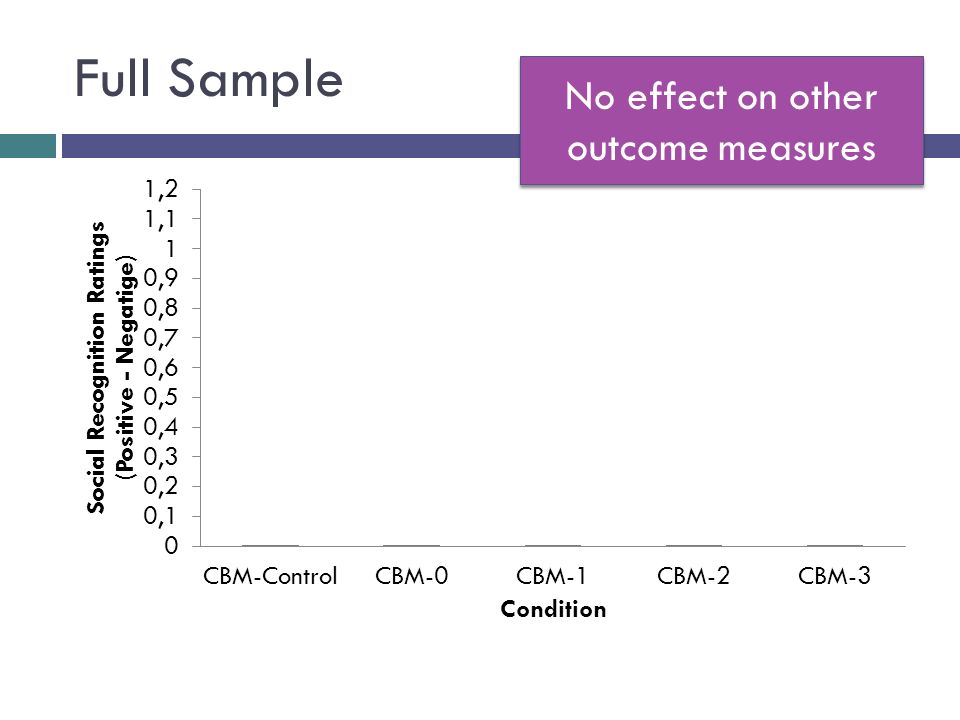 Full Sample

No effect on other outcome measures

Social Recognition Ratings (Positive - Negatige)

1,2
1,1
1
0,9
0,8
0,7
0,6
0,5
0,4
0,3
0,2
0,1
0

CBM-Control CBM-0 CBM-1 CBM-2 CBM-3

Condition